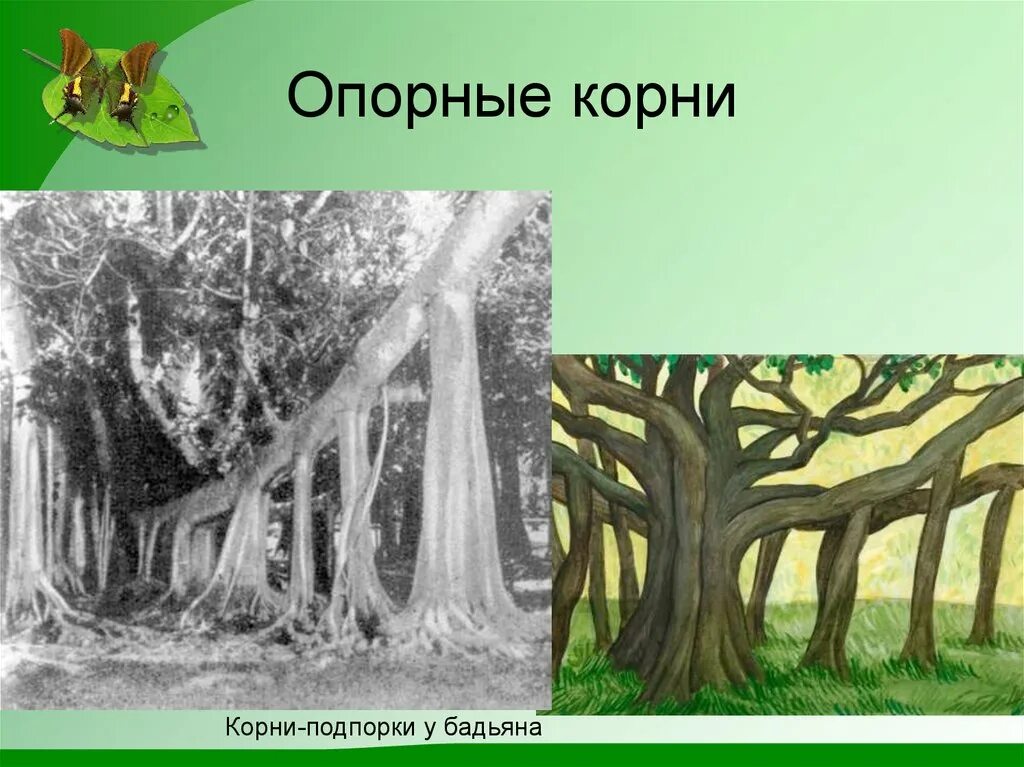 Опорные корни

Корни-подпорки у бадьяна